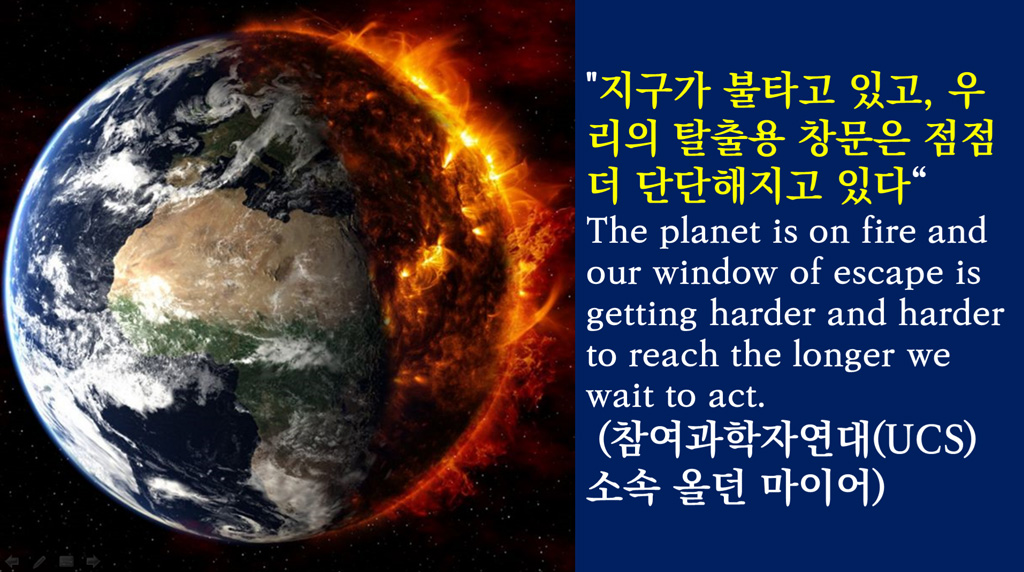 "지구가 불타고 있고, 우리의 탈출용 창문은 점점 더 단단해지고 있다“

The planet is on fire and our window of escape is getting harder and harder to reach the longer we wait to act.

(참여과학자연대(UCS) 소속 올던 마이어)